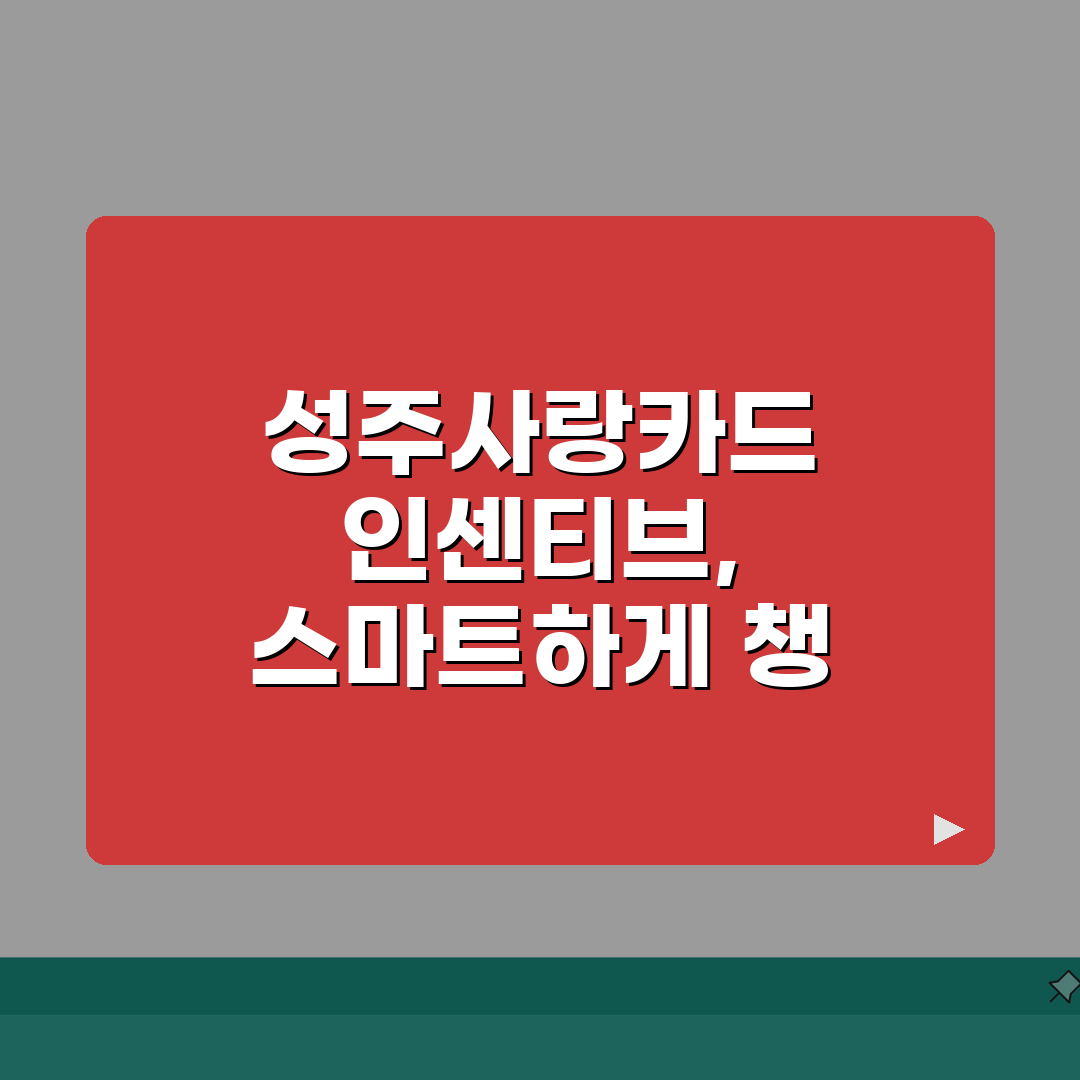 성주사랑카드
인센티브,
스마트하게 챙